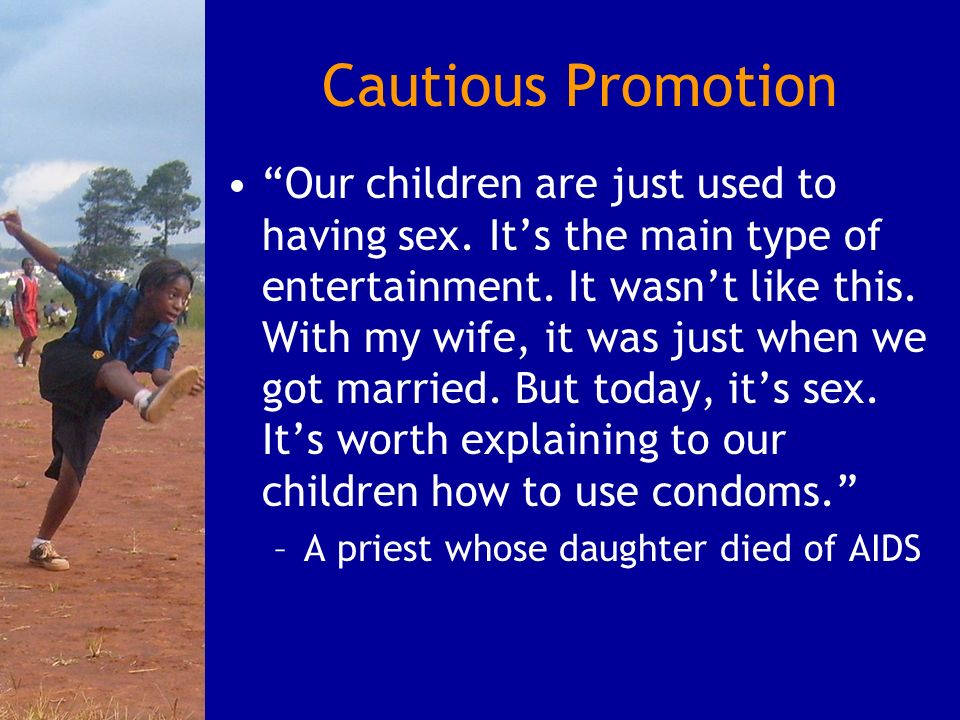 Cautious Promotion

• “Our children are just used to having sex. It’s the main type of entertainment. It wasn’t like this. With my wife, it was just when we got married. But today, it’s sex. It’s worth explaining to our children how to use condoms.”

– A priest whose daughter died of AIDS